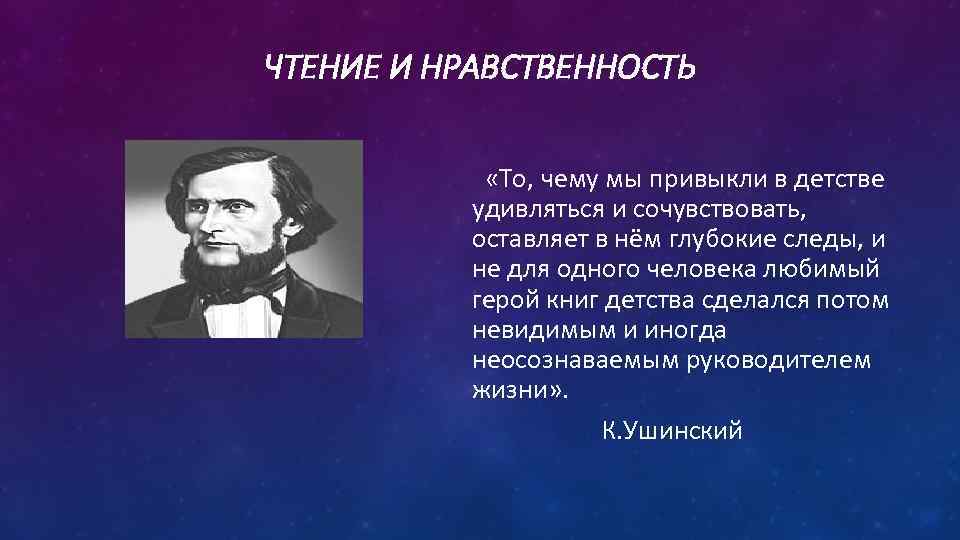 ЧТЕНИЕ И НРАВСТВЕННОСТЬ

«То, чему мы привыкли в детстве удивляться и сочувствовать, оставляет в нём глубокие следы, и не для одного человека любимый герой книг детства сделался потом невидимым и иногда неосознаваемым руководителем жизни».

К.Ушинский